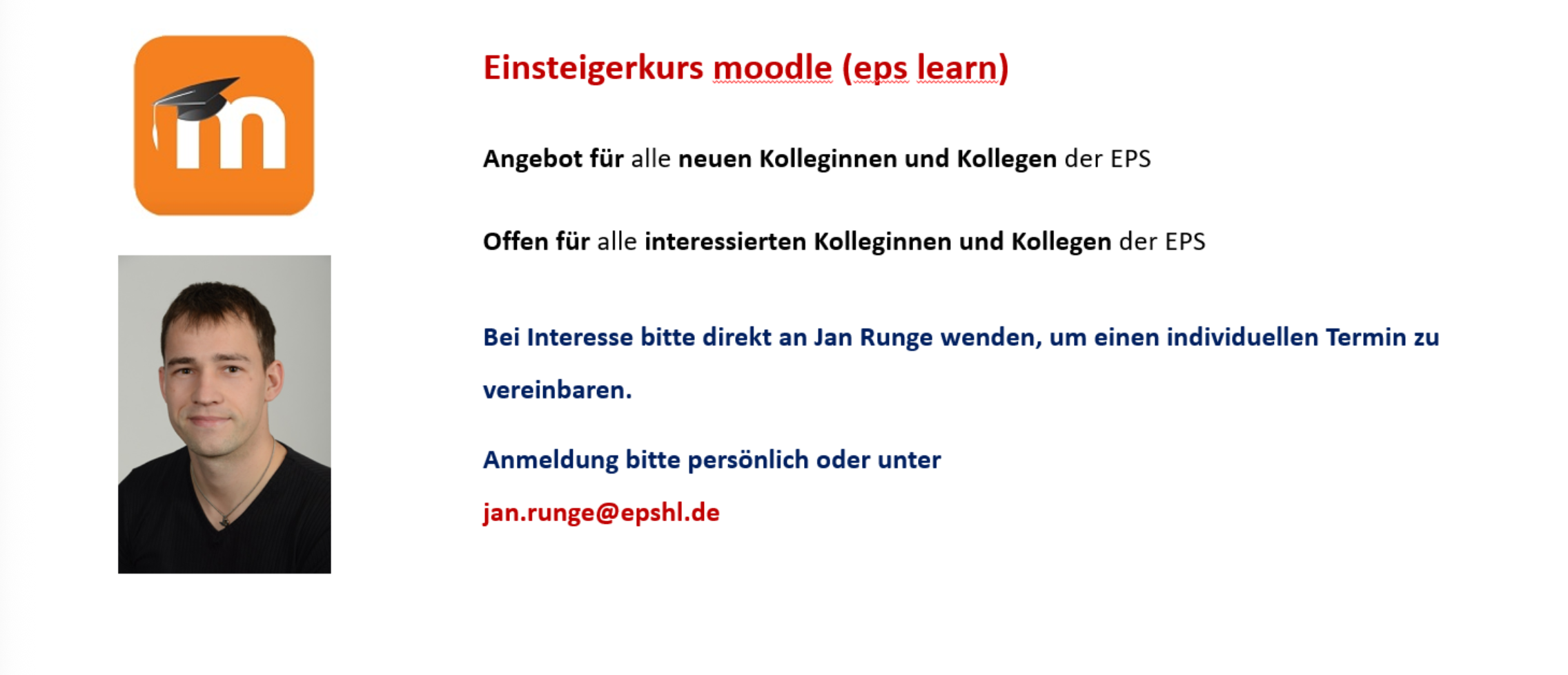 Einsteigerkurs moodle (eps learn)

Angebot für alle neuen Kolleginnen und Kollegen der EPS

Offen für alle interessierten Kolleginnen und Kollegen der EPS

Bei Interesse bitte direkt an Jan Runge wenden, um einen individuellen Termin zu vereinbaren.

Anmeldung bitte persönlich oder unter

jan.runge@epshl.de